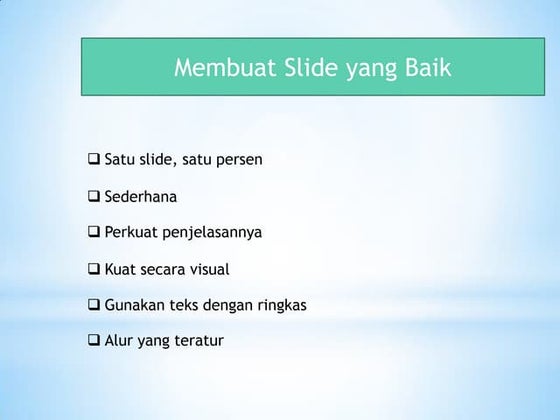 Membuat Slide yang Baik

❑ Satu slide, satu persen

❑ Sederhana

❑ Perkuat penjelasannya

❑ Kuat secara visual

❑ Gunakan teks dengan ringkas

❑ Alur yang teratur